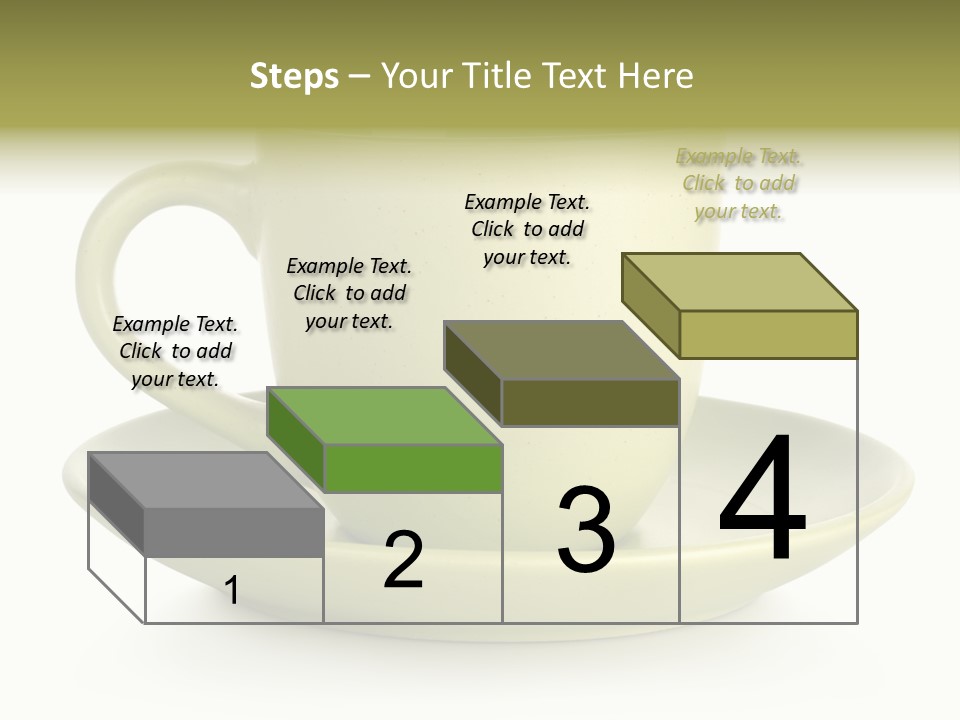 Steps – Your Title Text Here

Example Text. Click to add your text.

Example Text. Click to add your text.

Example Text. Click to add your text.

Example Text. Click to add your text.

1

2

3

4